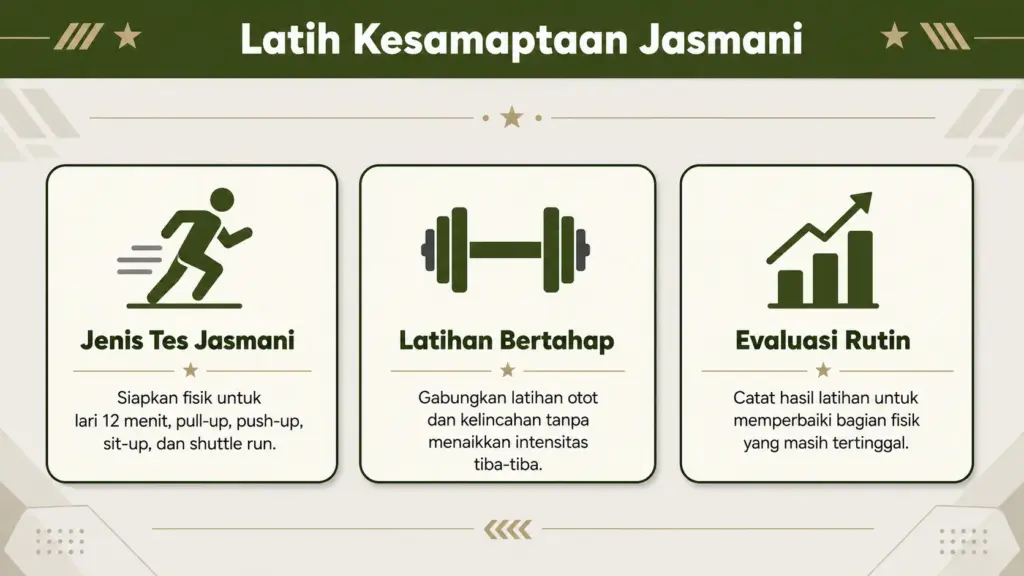 Latih Kesamaptaan Jasmani

Jenis Tes Jasmani

Siapkan fisik untuk lari 12 menit, pull-up, push-up, sit-up, dan shuttle run.

Latihan Bertahap

Gabungkan latihan otot dan kelincahan tanpa menaikkan intensitas tiba-tiba.

Evaluasi Rutin

Catat hasil latihan untuk memperbaiki bagian fisik yang masih tertinggal.